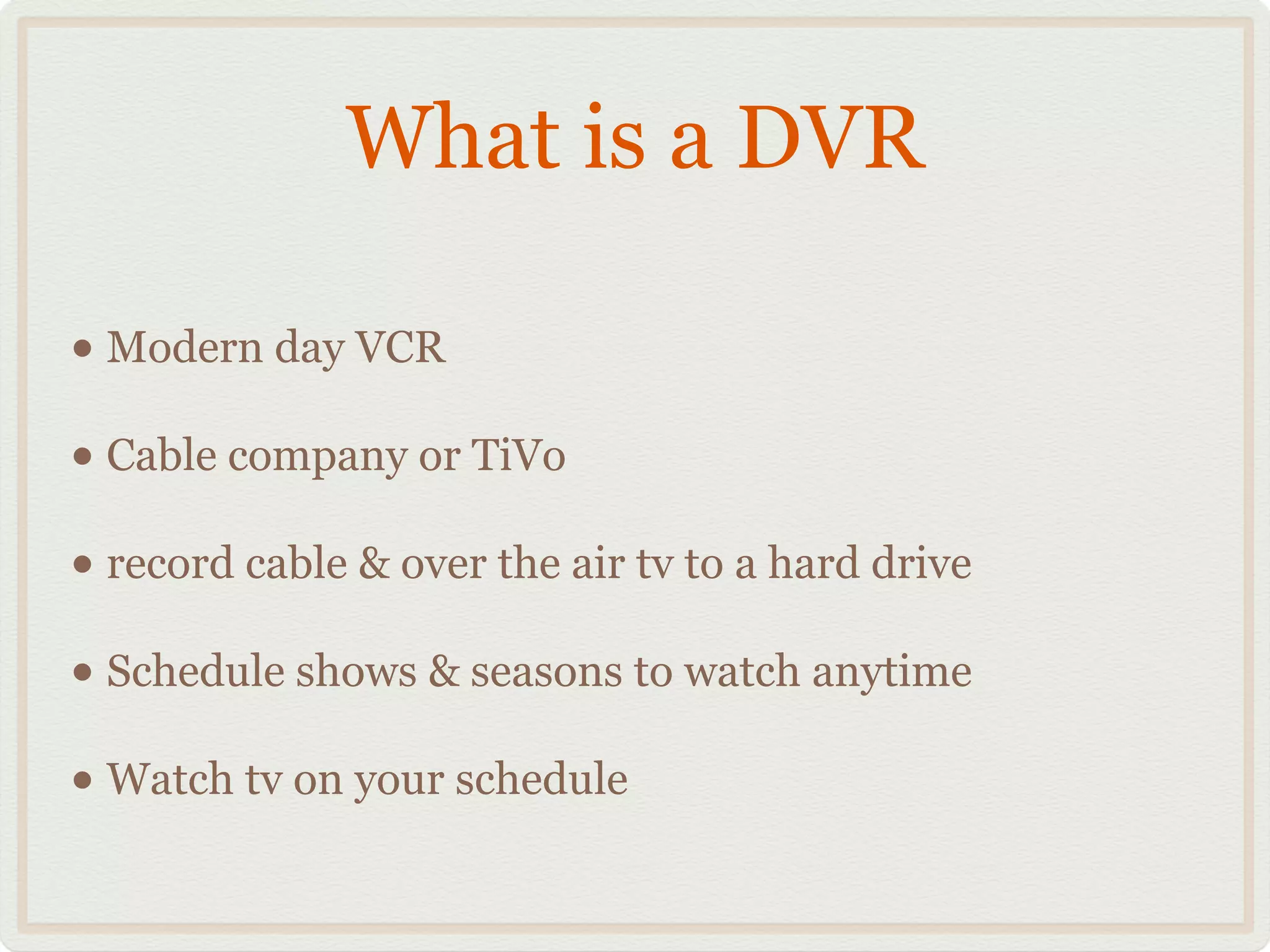 What is a DVR

• Modern day VCR

• Cable company or TiVo

• record cable & over the air tv to a hard drive

• Schedule shows & seasons to watch anytime

• Watch tv on your schedule